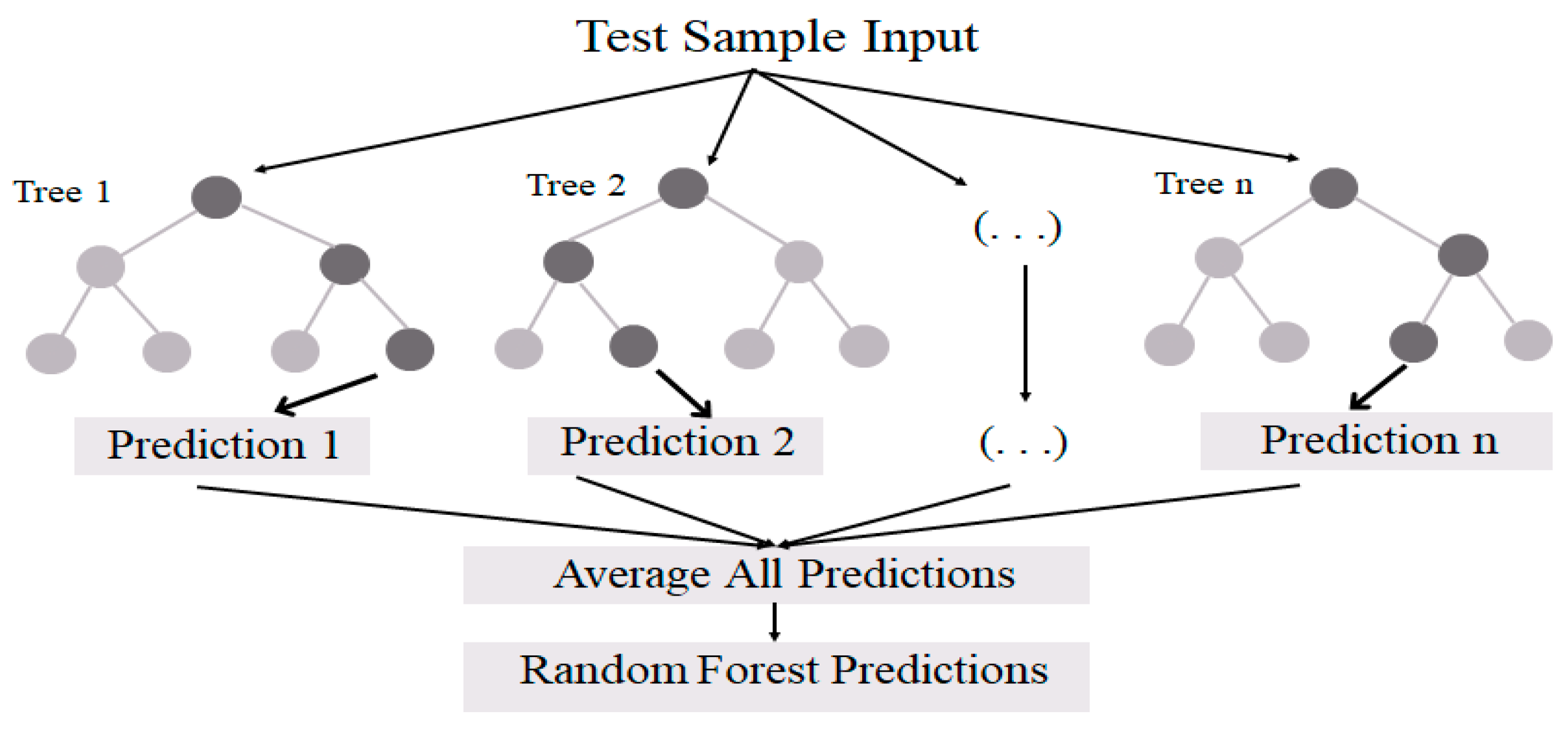 Test Sample Input

Tree 1

Tree 2

(. . .)

Tree n

Prediction 1

Prediction 2

(. . .)

Prediction n

Average All Predictions

Random Forest Predictions